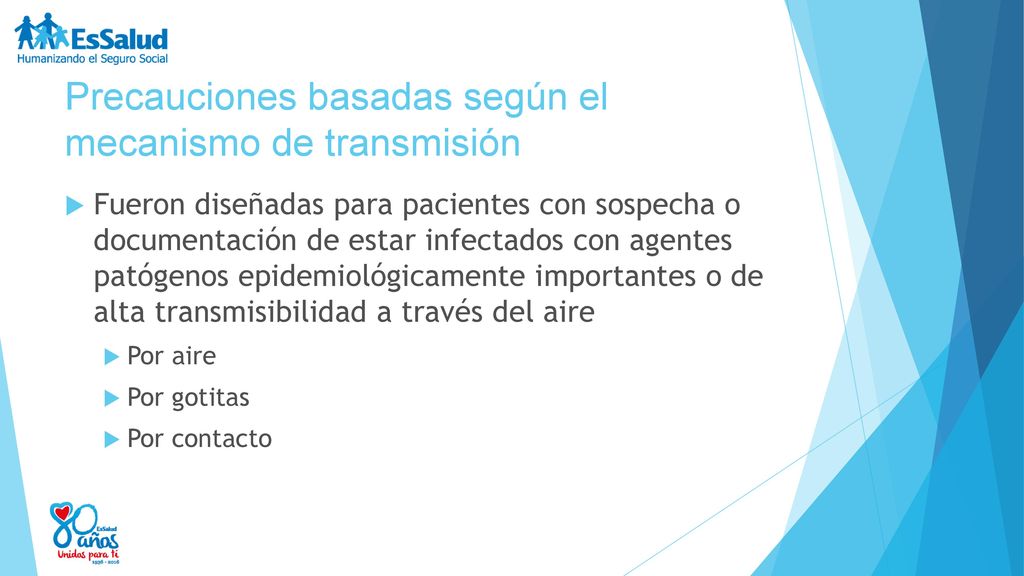 EsSalud
Humanizando el Seguro Social

Precauciones basadas según el mecanismo de transmisión

Fueron diseñadas para pacientes con sospecha o documentación de estar infectados con agentes patógenos epidemiológicamente importantes o de alta transmisibilidad a través del aire

Por aire

Por gotitas

Por contacto

80 años EsSalud
Unidos para ti
1936 - 2016